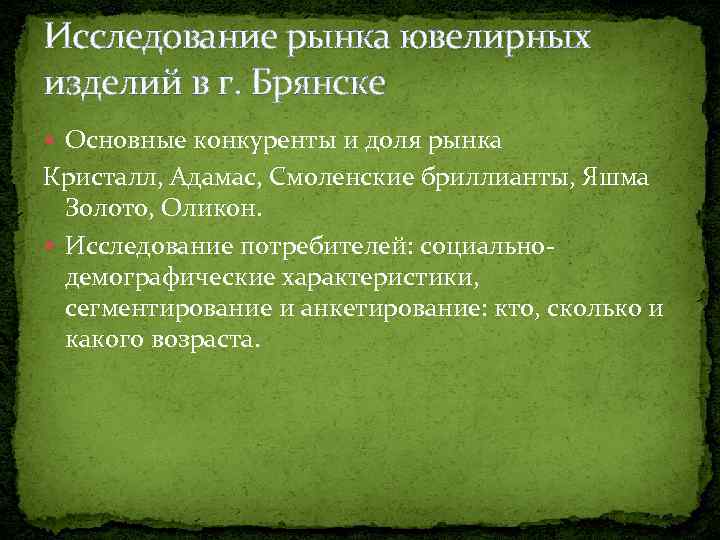 Исследование рынка ювелирных изделий в г. Брянске

Основные конкуренты и доля рынка

Кристалл, Адамас, Смоленские бриллианты, Яшма Золото, Оликон.

Исследование потребителей: социально-демографические характеристики, сегментирование и анкетирование: кто, сколько и какого возраста.